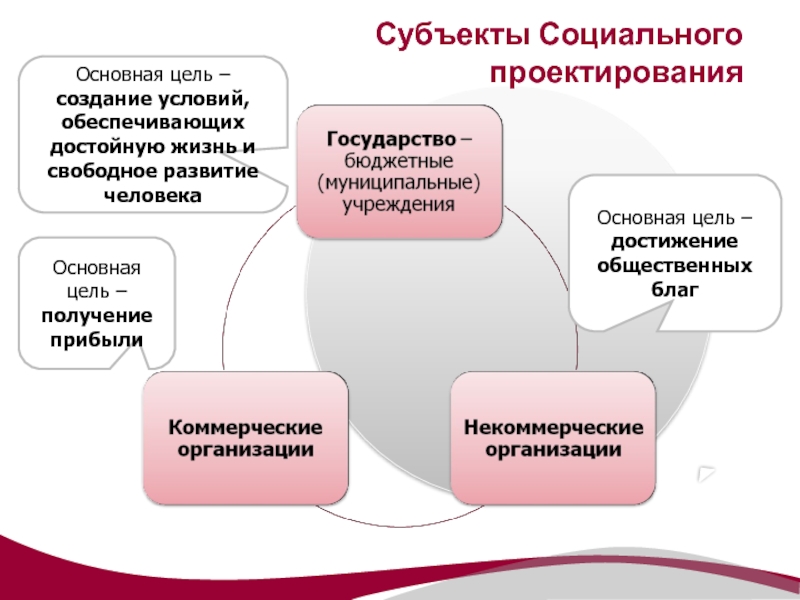 Субъекты Социального проектирования

Основная цель – создание условий, обеспечивающих достойную жизнь и свободное развитие человека

Государство – бюджетные (муниципальные) учреждения

Основная цель – достижение общественных благ

Основная цель – получение прибыли

Коммерческие организации

Некоммерческие организации